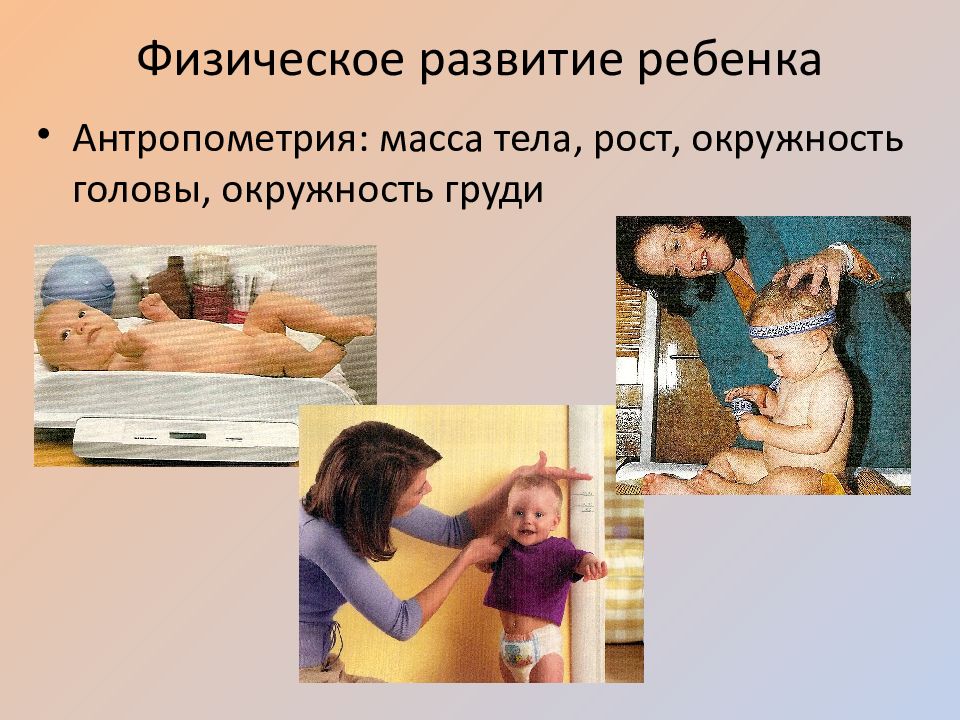 Физическое развитие ребенка

• Антропометрия: масса тела, рост, окружность головы, окружность груди